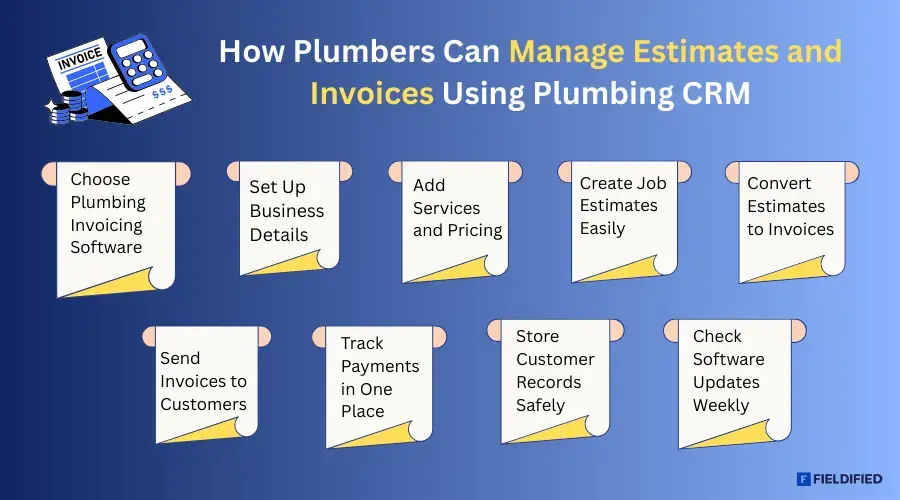 INVOICE
$$$

How Plumbers Can Manage Estimates and Invoices Using Plumbing CRM

Choose Plumbing Invoicing Software

Set Up Business Details

Add Services and Pricing

Create Job Estimates Easily

Convert Estimates to Invoices

Send Invoices to Customers

Track Payments in One Place

Store Customer Records Safely

Check Software Updates Weekly

F FIELDIFIED